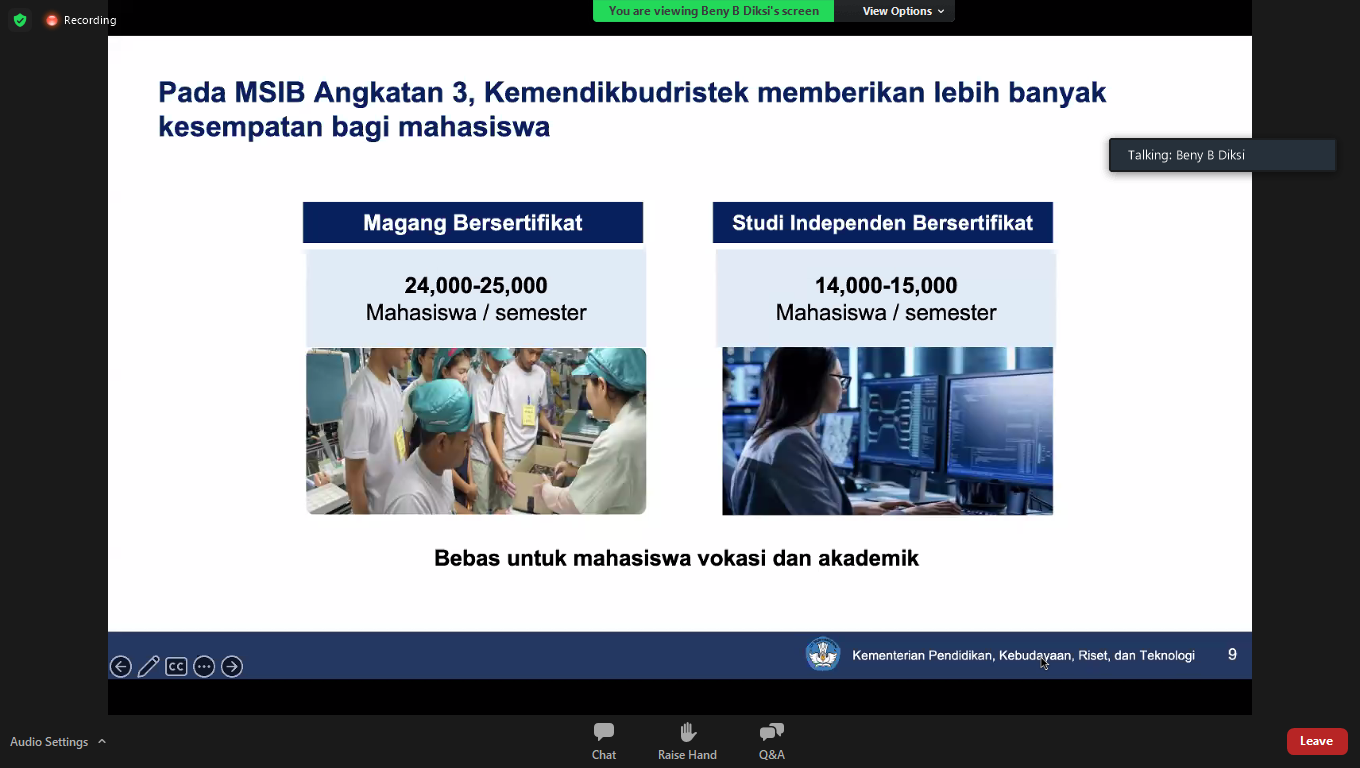 Recording

You are viewing Beny B Diksi's screen

View Options

Pada MSIB Angkatan 3, Kemendikbudristek memberikan lebih banyak kesempatan bagi mahasiswa

Talking: Beny B Diksi

Magang Bersertifikat

24,000-25,000
Mahasiswa / semester

Studi Independen Bersertifikat

14,000-15,000
Mahasiswa / semester

Bebas untuk mahasiswa vokasi dan akademik

CC

Kementerian Pendidikan, Kebudayaan, Riset, dan Teknologi

9

Audio Settings

Chat

Raise Hand

Q&A

Leave